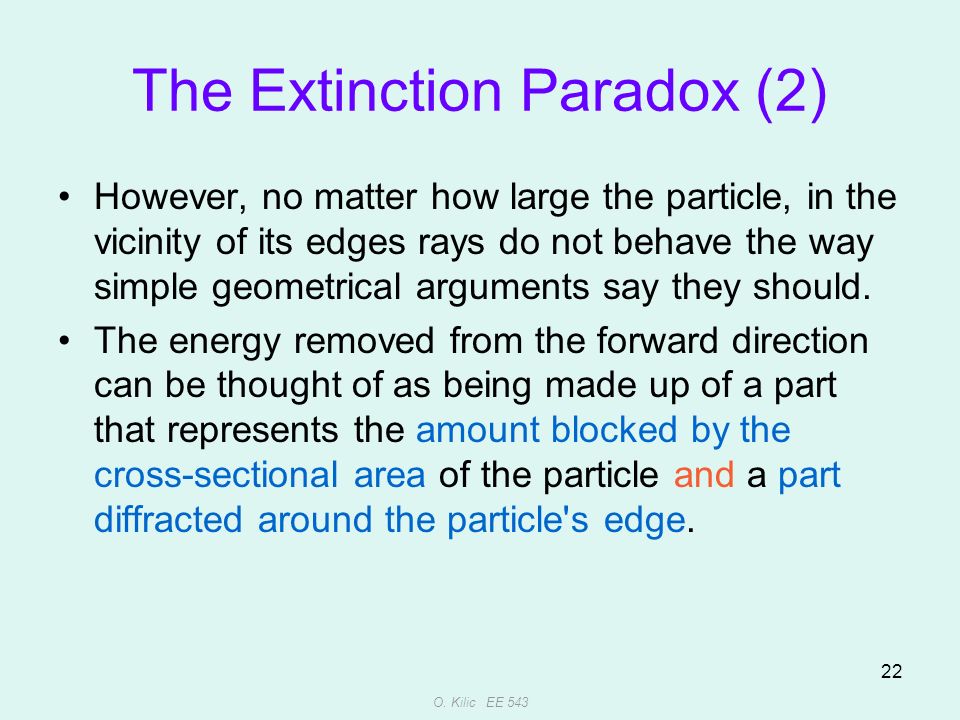 The Extinction Paradox (2)

• However, no matter how large the particle, in the vicinity of its edges rays do not behave the way simple geometrical arguments say they should.

• The energy removed from the forward direction can be thought of as being made up of a part that represents the amount blocked by the cross-sectional area of the particle and a part diffracted around the particle's edge.

22

O. Kilic EE 543